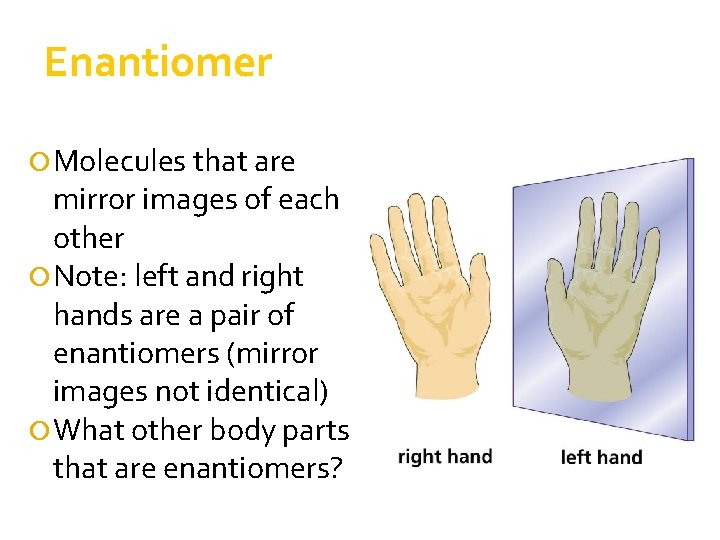 Enantiomer

Molecules that are mirror images of each other

Note: left and right hands are a pair of enantiomers (mirror images not identical)

What other body parts that are enantiomers?

right hand

left hand